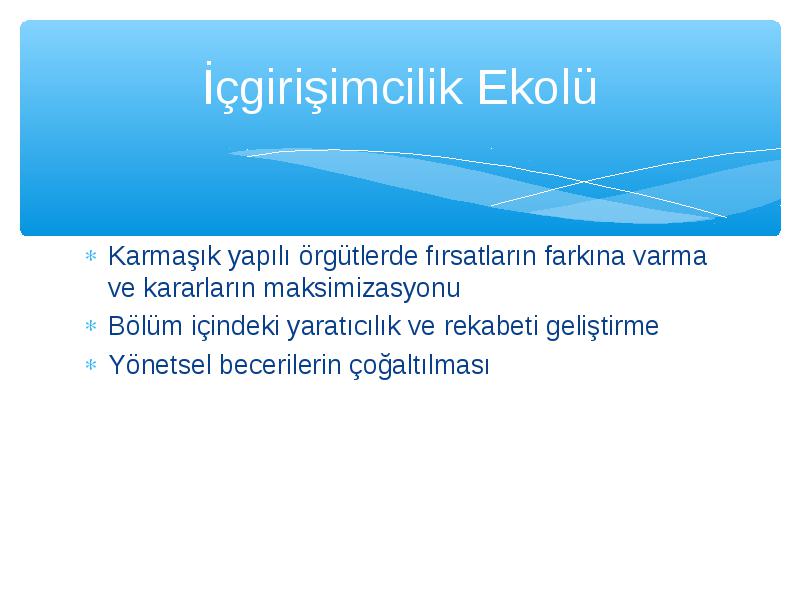 İçgirişimcilik Ekolü

* Karmaşık yapılı örgütlerde fırsatların farkına varma ve kararların maksimizasyonu
* Bölüm içindeki yaratıcılık ve rekabeti geliştirme
* Yönetsel becerilerin çoğaltılması